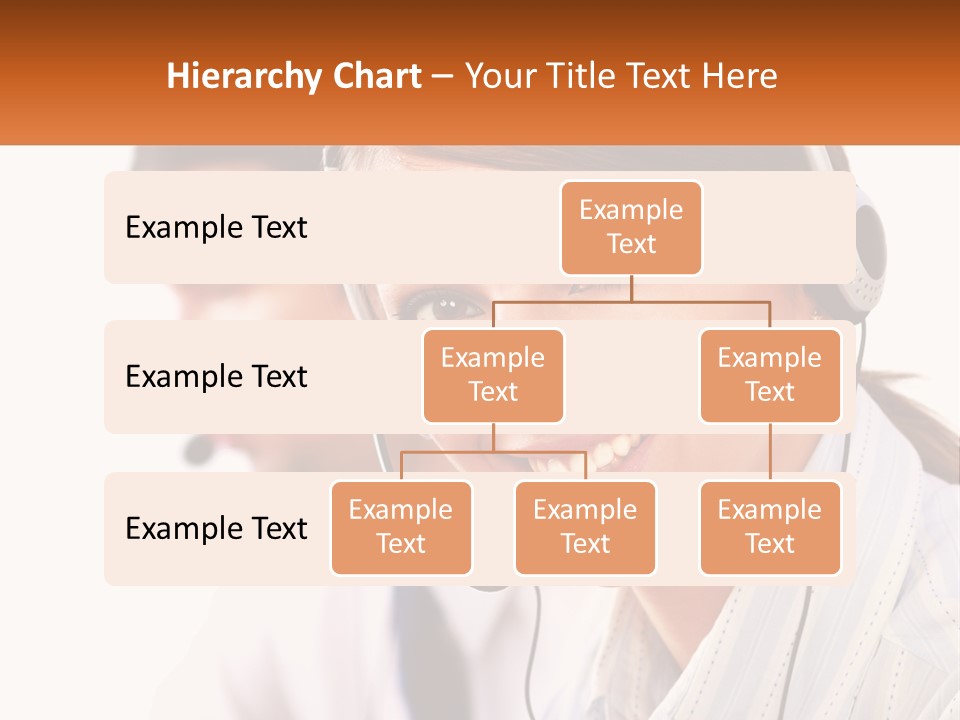 Hierarchy Chart – Your Title Text Here

Example Text

Example Text

Example Text

Example Text

Example Text

Example Text

Example Text

Example Text

Example Text